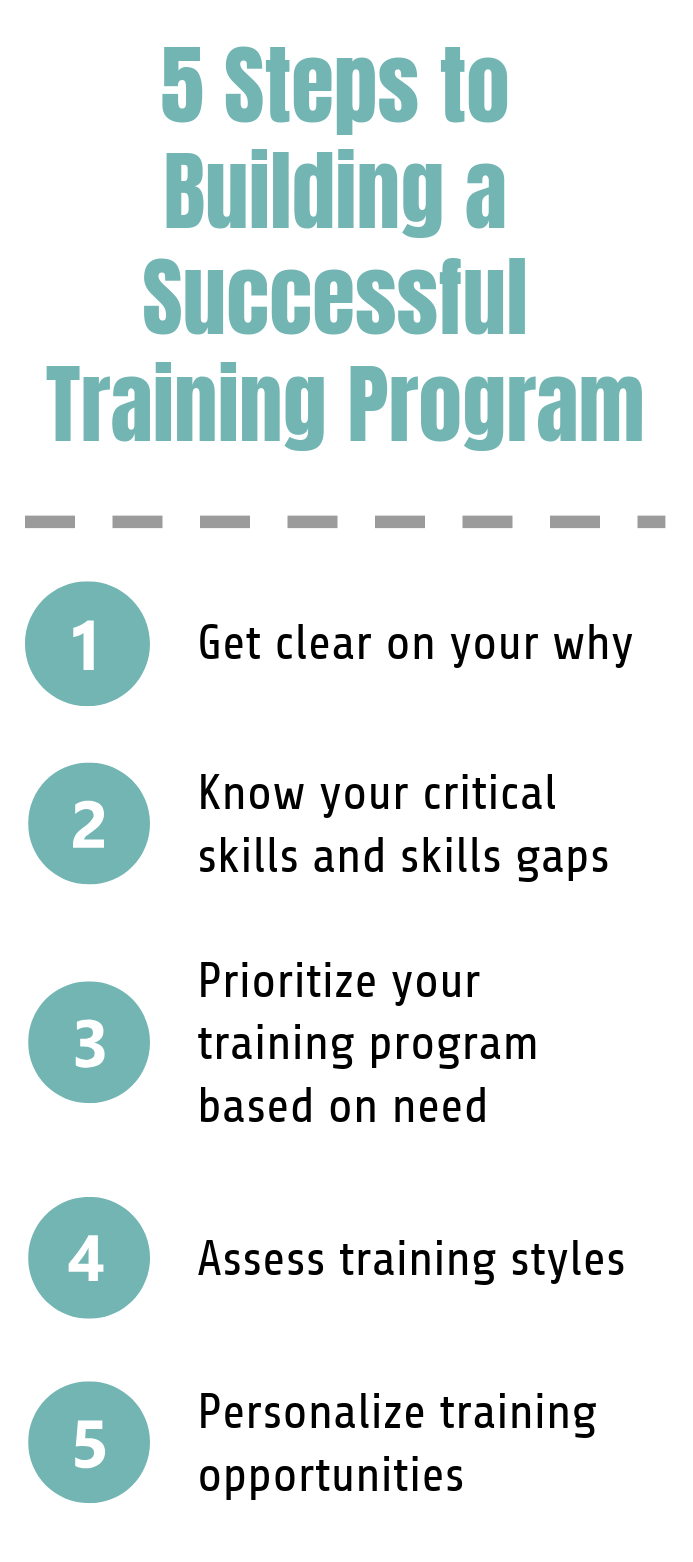 5 Steps to Building a Successful Training Program

1 Get clear on your why

2 Know your critical skills and skills gaps

3 Prioritize your training program based on need

4 Assess training styles

5 Personalize training opportunities